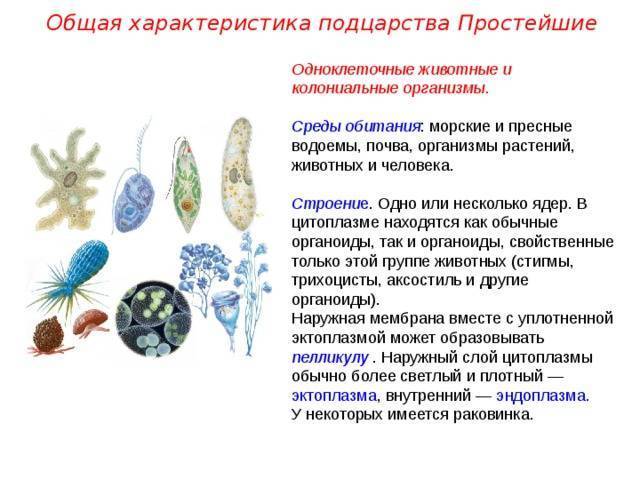 Общая характеристика подцарства Простейшие

Одноклеточные животные и колониальные организмы.

Среды обитания: морские и пресные водоемы, почва, организмы растений, животных и человека.

Строение. Одно или несколько ядер. В цитоплазме находятся как обычные органоиды, так и органоиды, свойственные только этой группе животных (стигмы, трихоцисты, аксостиль и другие органоиды).
Наружная мембрана вместе с уплотненной эктоплазмой может образовывать пелликулу . Наружный слой цитоплазмы обычно более светлый и плотный — эктоплазма, внутренний — эндоплазма.
У некоторых имеется раковинка.